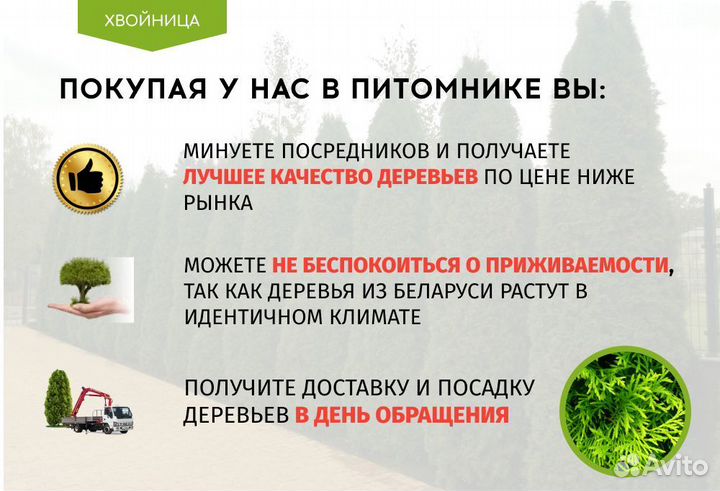 ХВОЙНИЦА

ПОКУПАЯ У НАС В ПИТОМНИКЕ ВЫ:

МИНУЕТЕ ПОСРЕДНИКОВ И ПОЛУЧАЕТЕ ЛУЧШЕЕ КАЧЕСТВО ДЕРЕВЬЕВ ПО ЦЕНЕ НИЖЕ РЫНКА

МОЖЕТЕ НЕ БЕСПОКОИТЬСЯ О ПРИЖИВАЕМОСТИ, ТАК КАК ДЕРЕВЬЯ ИЗ БЕЛАРУСИ РАСТУТ В ИДЕНТИЧНОМ КЛИМАТЕ

ПОЛУЧИТЕ ДОСТАВКУ И ПОСАДКУ ДЕРЕВЬЕВ В ДЕНЬ ОБРАЩЕНИЯ

Avito